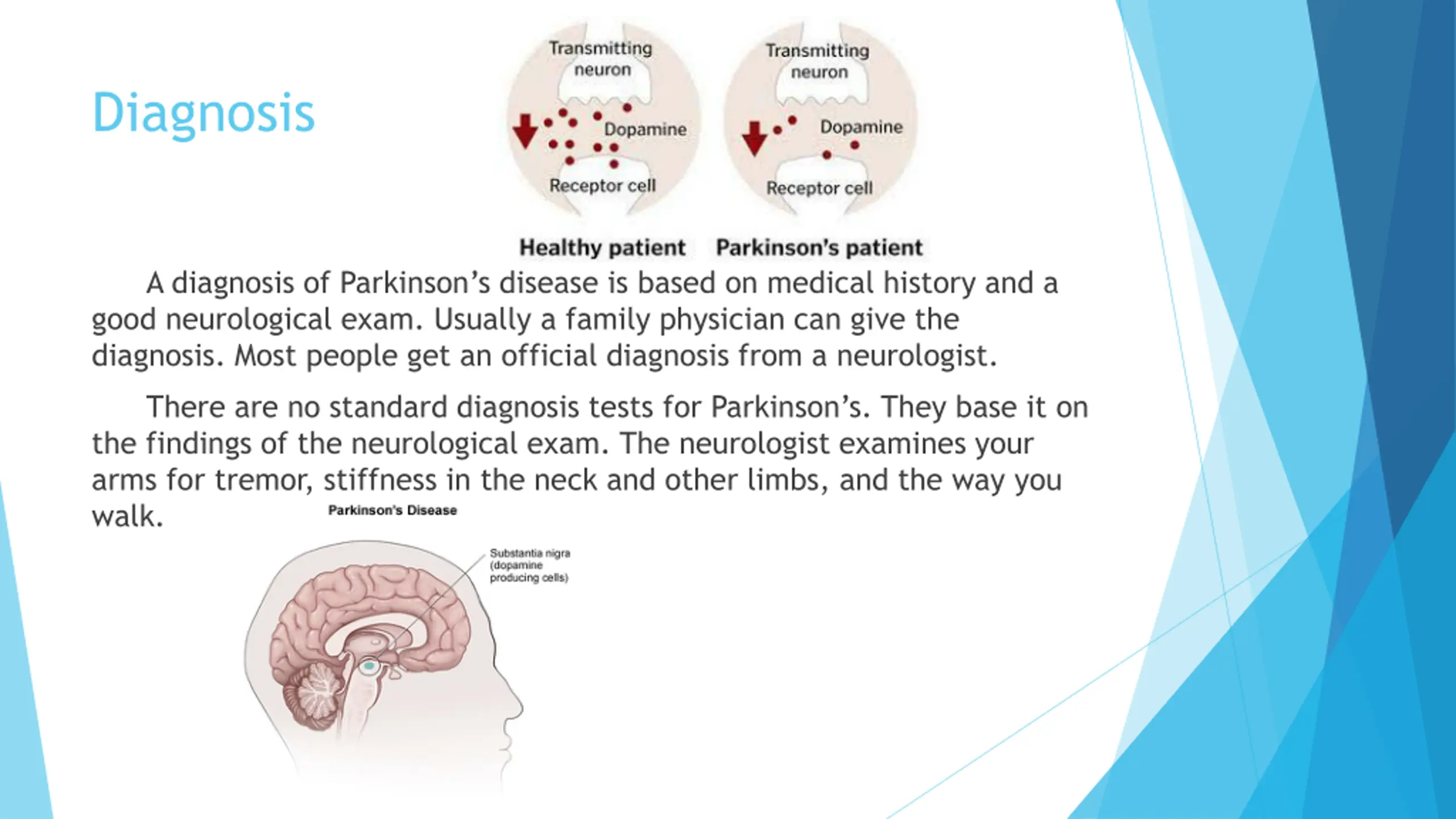 Diagnosis

Transmitting neuron

Dopamine

Receptor cell

Healthy patient

Transmitting neuron

Dopamine

Receptor cell

Parkinson's patient

A diagnosis of Parkinson's disease is based on medical history and a good neurological exam. Usually a family physician can give the diagnosis. Most people get an official diagnosis from a neurologist.

There are no standard diagnosis tests for Parkinson's. They base it on the findings of the neurological exam. The neurologist examines your arms for tremor, stiffness in the neck and other limbs, and the way you walk.

Parkinson's Disease

Substantia nigra (dopamine producing cells)